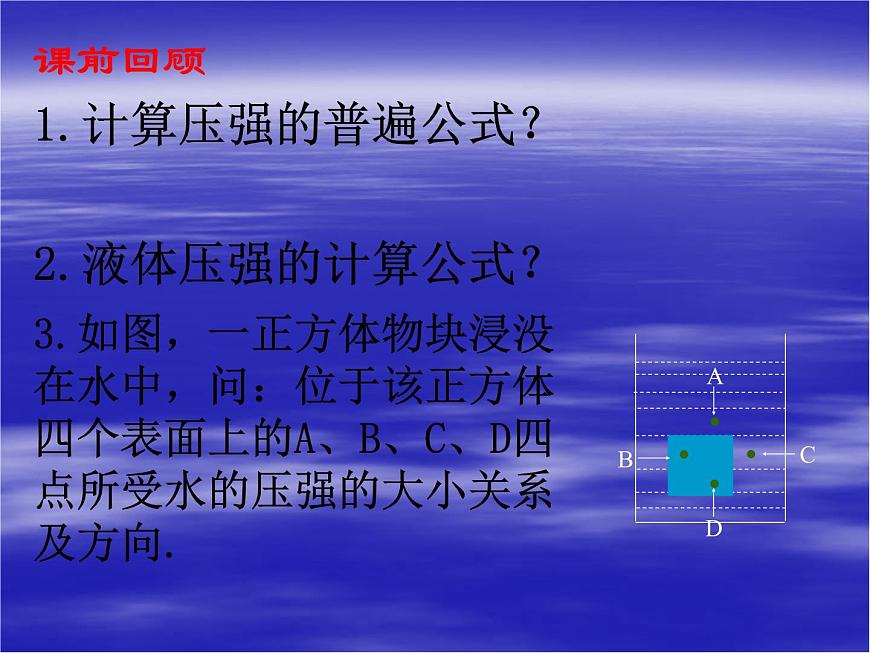 课前回顾

1.计算压强的普遍公式?

2.液体压强的计算公式?

3.如图，一正方体物块浸没在水中，问：位于该正方体四个表面上的A、B、C、D四点所受水的压强的大小关系及方向.

A
B
C
D